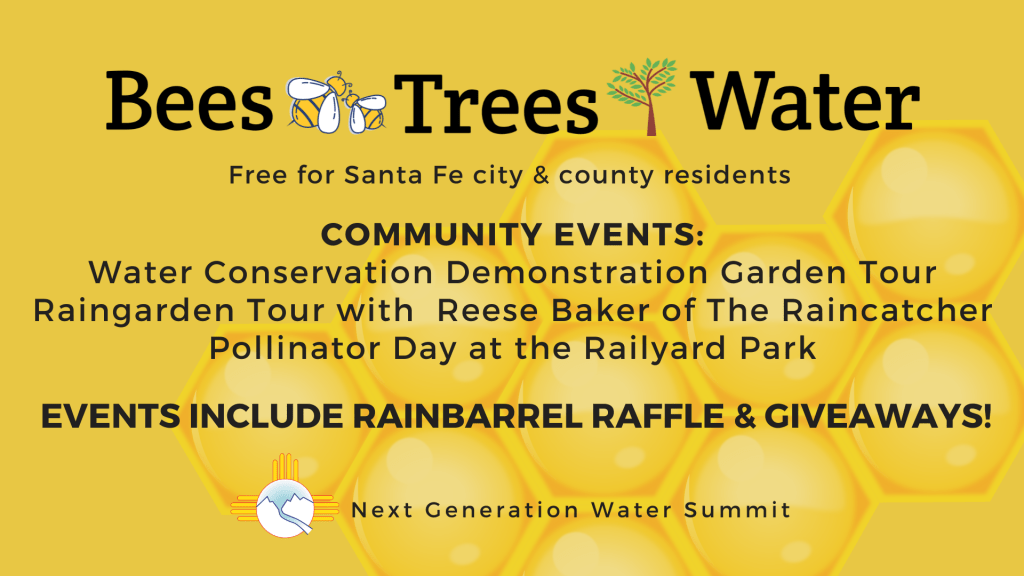 Bees Trees Water

Free for Santa Fe city & county residents

COMMUNITY EVENTS:
Water Conservation Demonstration Garden Tour
Raingarden Tour with Reese Baker of The Raincatcher
Pollinator Day at the Railyard Park

EVENTS INCLUDE RAINBARREL RAFFLE & GIVEAWAYS!

Next Generation Water Summit